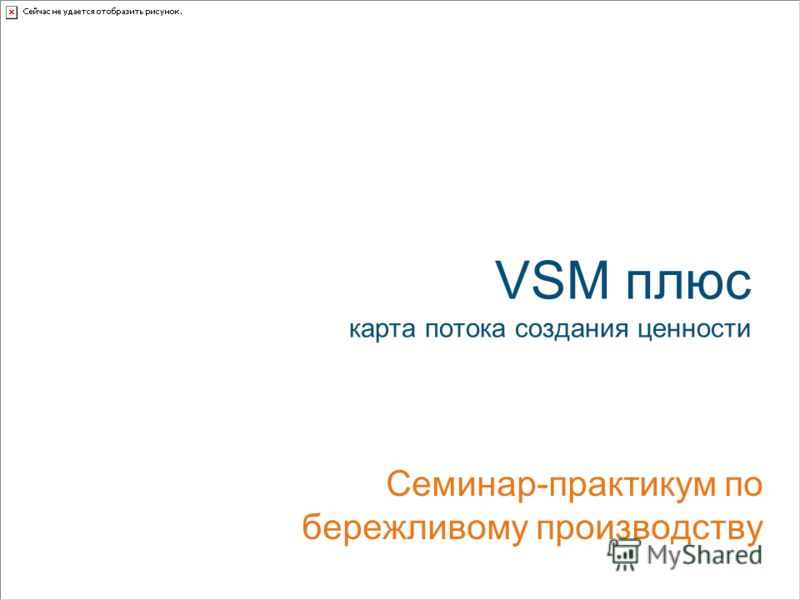 Сейчас не удается отобразить рисунок.

VSM плюс

карта потока создания ценности

Семинар-практикум по бережливому производству

MyShared